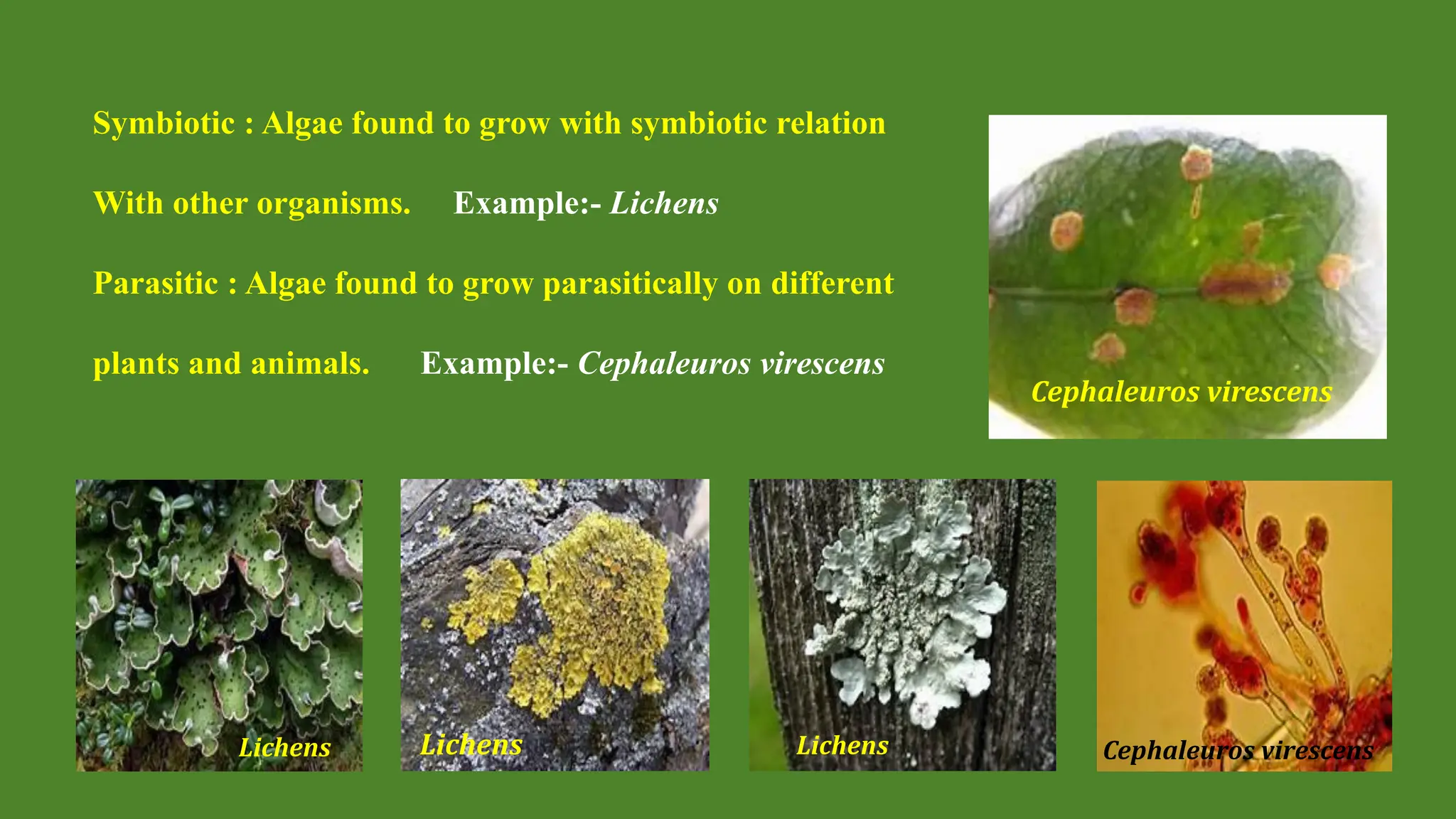 Symbiotic : Algae found to grow with symbiotic relation With other organisms. Example:- Lichens

Parasitic : Algae found to grow parasitically on different plants and animals. Example:- Cephaleuros virescens

Cephaleuros virescens

Lichens

Lichens

Lichens

Cephaleuros virescens